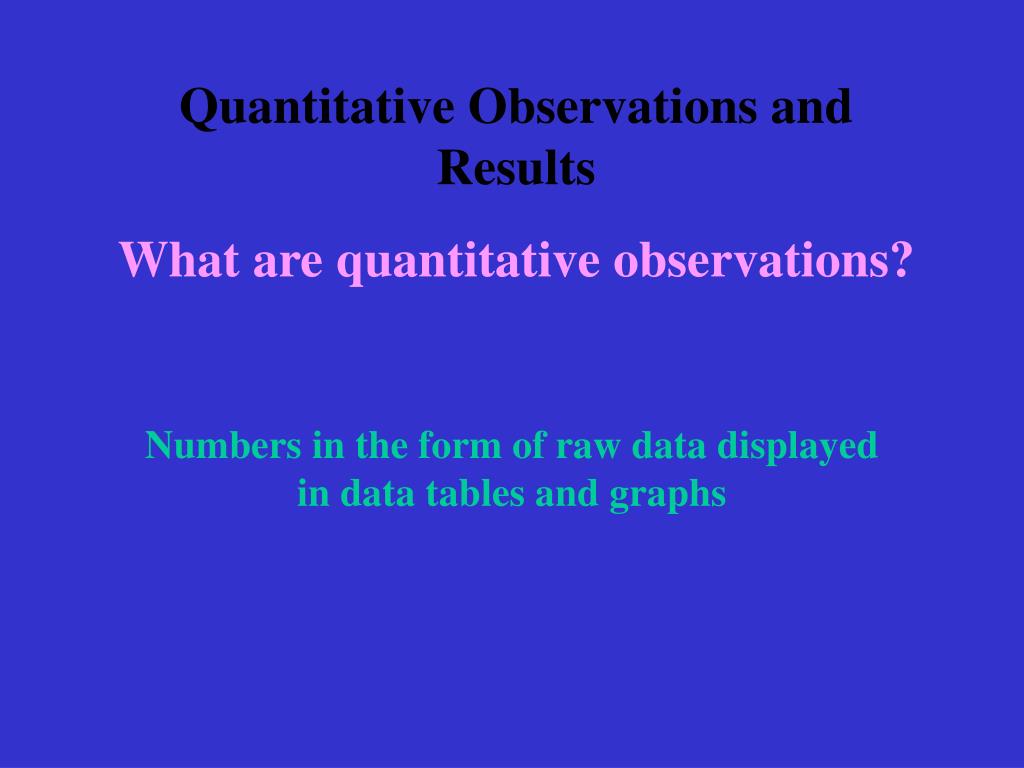 Quantitative Observations and Results

What are quantitative observations?

Numbers in the form of raw data displayed in data tables and graphs